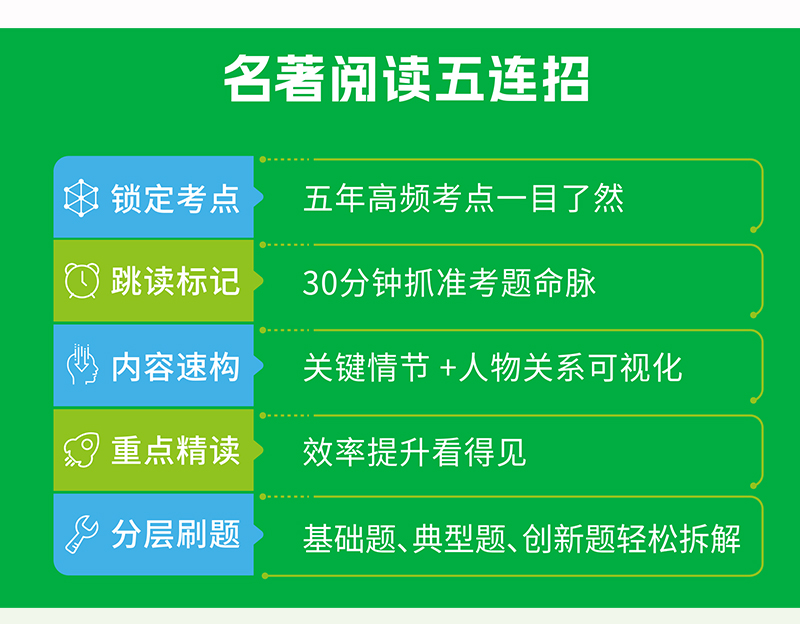 名著阅读五连招

锁定考点 五年高频考点一目了然

跳读标记 30分钟抓准考题命脉

内容速构 关键情节 +人物关系可视化

重点精读 效率提升看得见

分层刷题 基础题、典型题、创新题轻松拆解